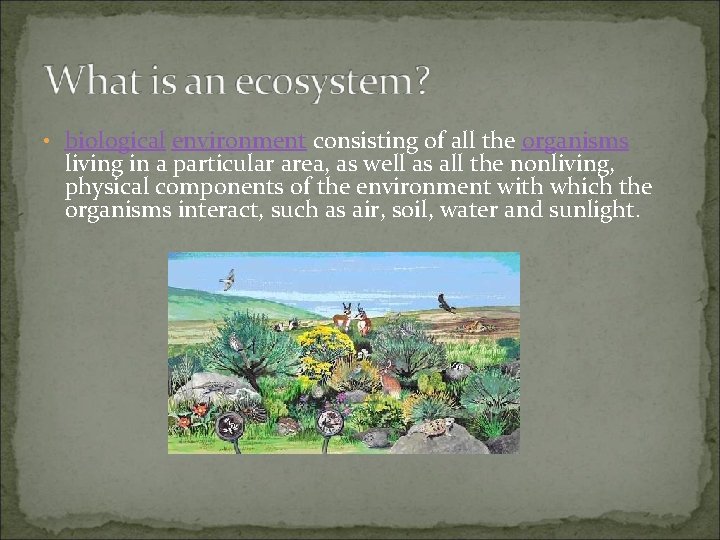 What is an ecosystem?

• biological environment consisting of all the organisms living in a particular area, as well as all the nonliving, physical components of the environment with which the organisms interact, such as air, soil, water and sunlight.